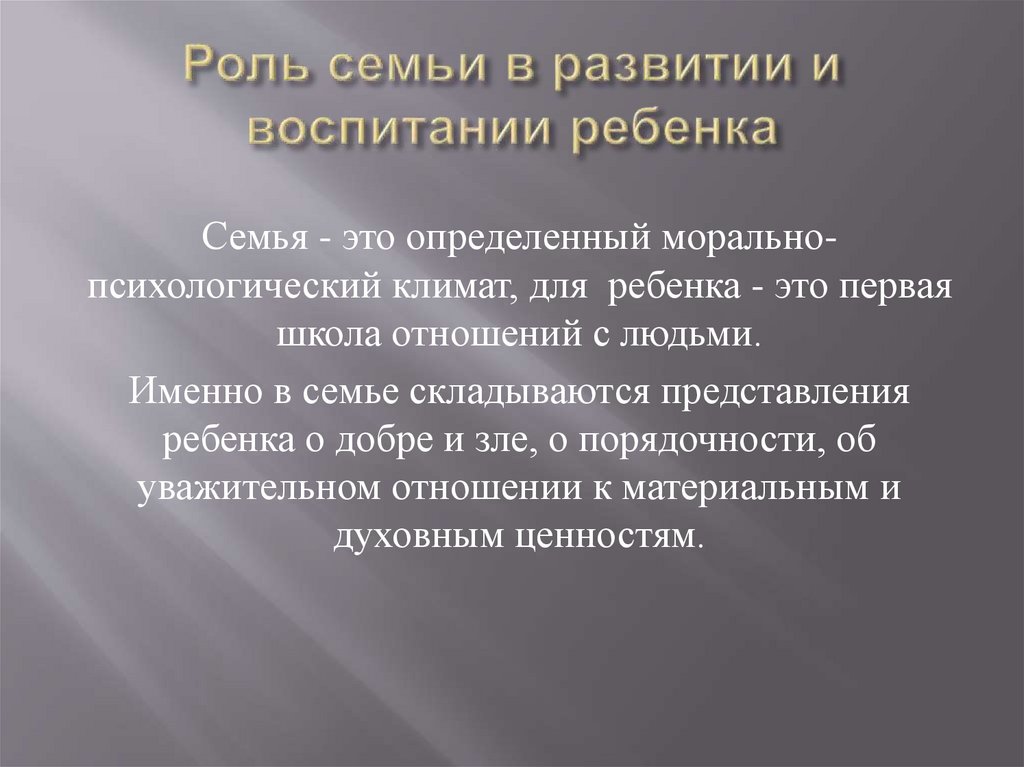 Роль семьи в развитии и воспитании ребенка

Семья - это определенный морально-психологический климат, для ребенка - это первая школа отношений с людьми.

Именно в семье складываются представления ребенка о добре и зле, о порядочности, об уважительном отношении к материальным и духовным ценностям.